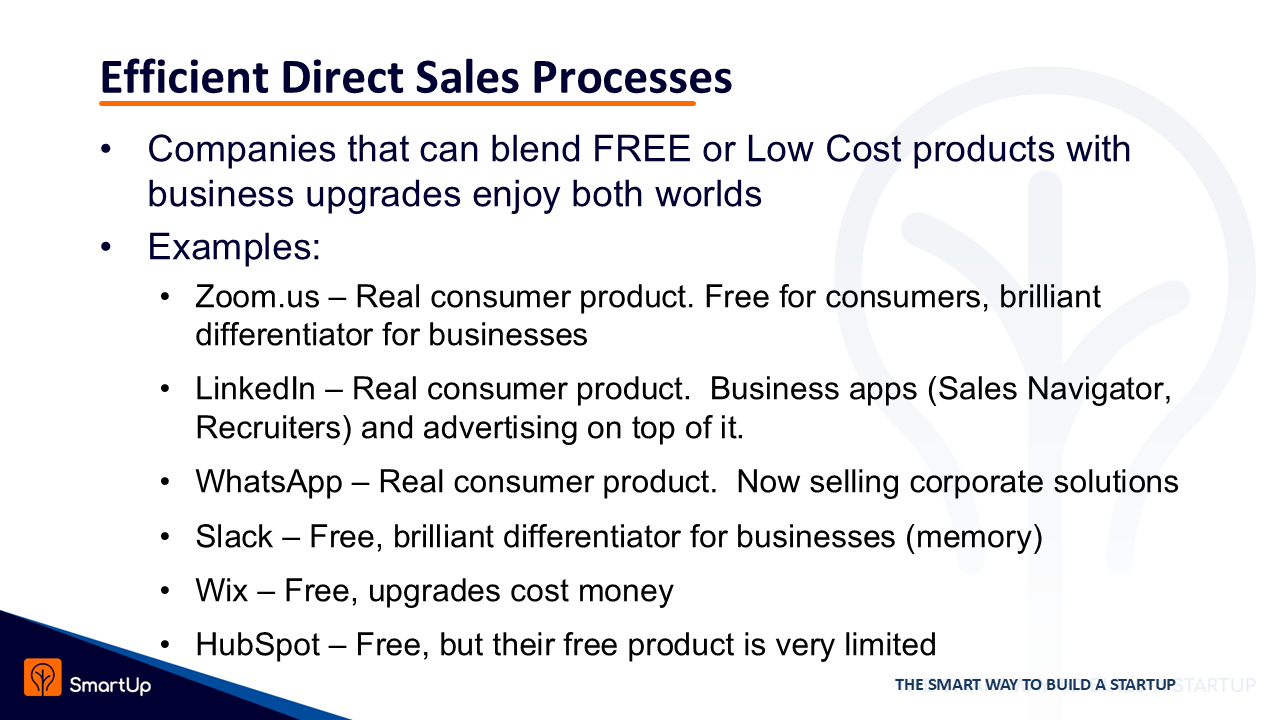 Efficient Direct Sales Processes

• Companies that can blend FREE or Low Cost products with business upgrades enjoy both worlds

• Examples:

• Zoom.us – Real consumer product. Free for consumers, brilliant differentiator for businesses

• LinkedIn – Real consumer product. Business apps (Sales Navigator, Recruiters) and advertising on top of it.

• WhatsApp – Real consumer product. Now selling corporate solutions

• Slack – Free, brilliant differentiator for businesses (memory)

• Wix – Free, upgrades cost money

• HubSpot – Free, but their free product is very limited

SmartUp

THE SMART WAY TO BUILD A STARTUP